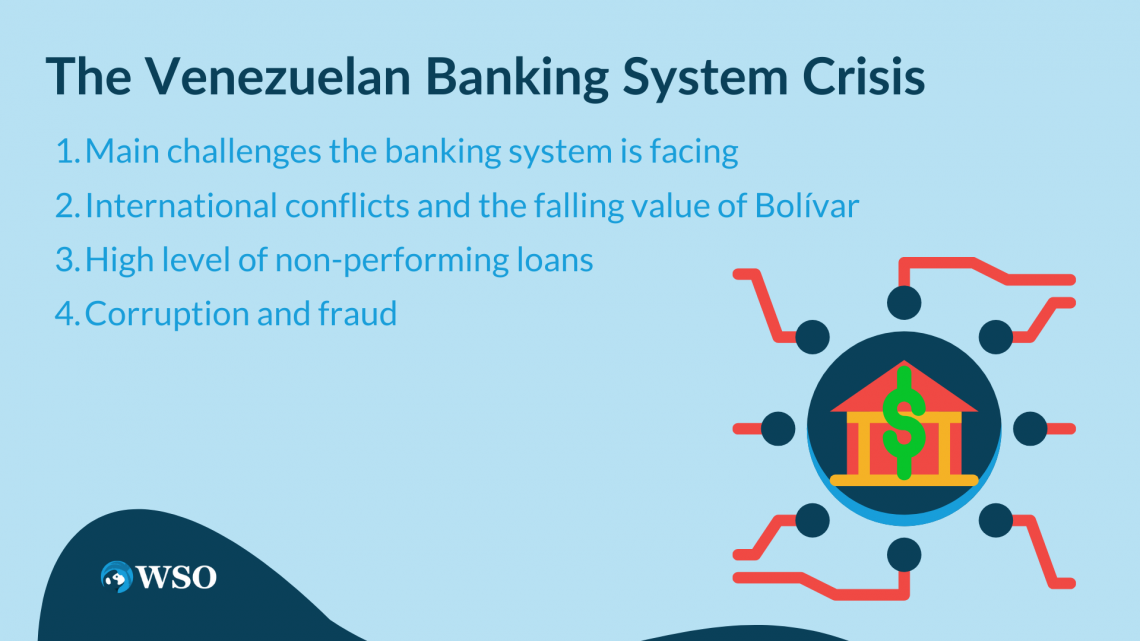 The Venezuelan Banking System Crisis

1. Main challenges the banking system is facing
2. International conflicts and the falling value of Bolívar
3. High level of non-performing loans
4. Corruption and fraud

$

WSO